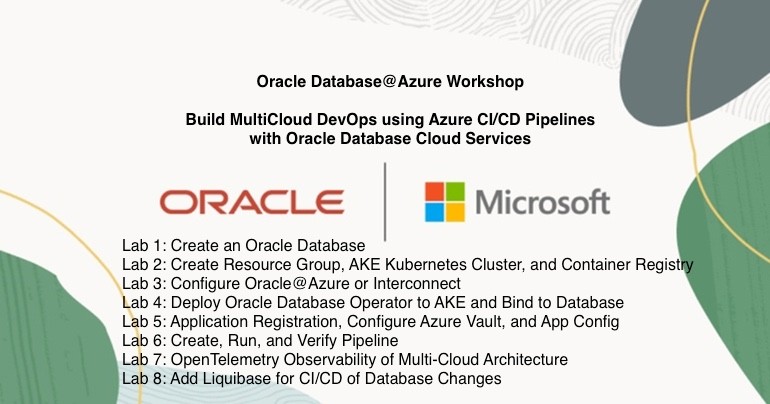 Oracle Database@Azure Workshop

Build MultiCloud DevOps using Azure CI/CD Pipelines with Oracle Database Cloud Services

ORACLE

Microsoft

Lab 1: Create an Oracle Database
Lab 2: Create Resource Group, AKE Kubernetes Cluster, and Container Registry
Lab 3: Configure Oracle@Azure or Interconnect
Lab 4: Deploy Oracle Database Operator to AKE and Bind to Database
Lab 5: Application Registration, Configure Azure Vault, and App Config
Lab 6: Create, Run, and Verify Pipeline
Lab 7: OpenTelemetry Observability of Multi-Cloud Architecture
Lab 8: Add Liquibase for CI/CD of Database Changes